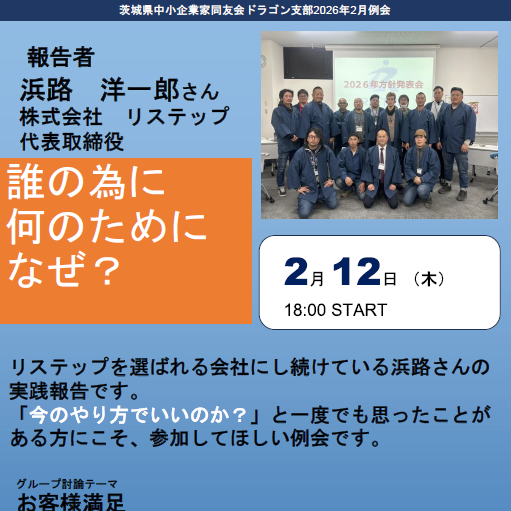 茨城県中小企業家同友会ドラゴン支部2026年2月例会

報告者
浜路　洋一郎さん
株式会社　リステップ
代表取締役

2026年方針発表会

誰の為に
何のために
なぜ？

2月12日（木）
18:00 START

リステップを選ばれる会社にし続けている浜路さんの実践報告です。
「今のやり方でいいのか？」と一度でも思ったことがある方にこそ、参加してほしい例会です。

グループ討論テーマ
お客様満足